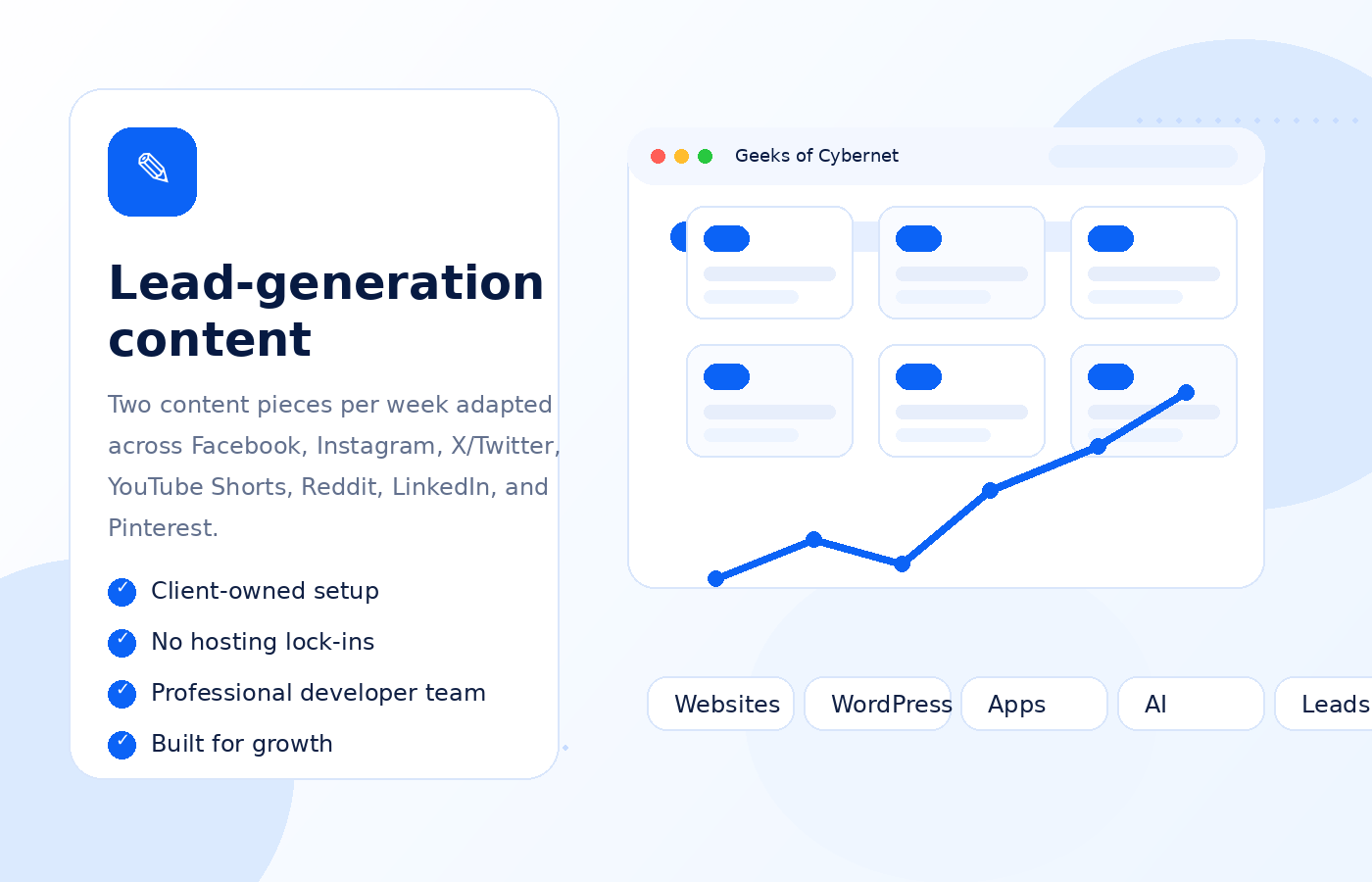 Lead-generation content

Two content pieces per week adapted across Facebook, Instagram, X/Twitter, YouTube Shorts, Reddit, LinkedIn, and Pinterest.

Client-owned setup
No hosting lock-ins
Professional developer team
Built for growth

Geeks of Cybernet

Websites
WordPress
Apps
AI
Leads